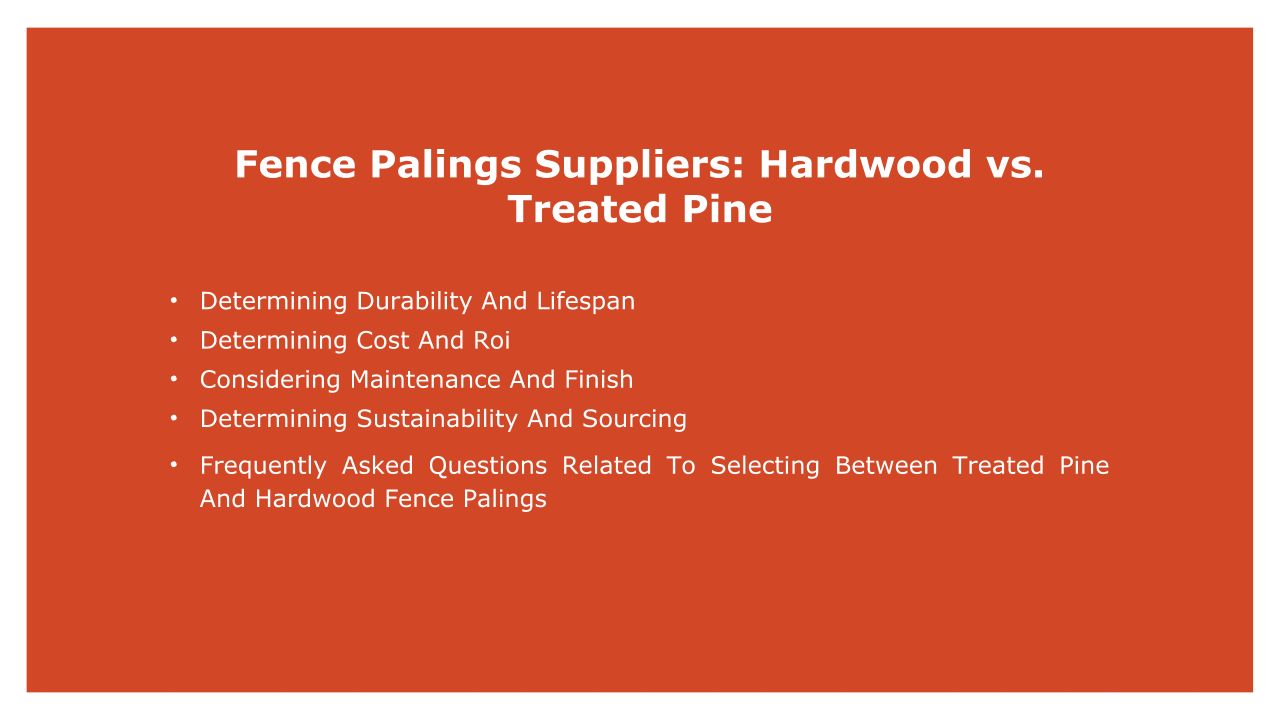 Fence Palings Suppliers: Hardwood vs. Treated Pine

• Determining Durability And Lifespan
• Determining Cost And Roi
• Considering Maintenance And Finish
• Determining Sustainability And Sourcing
• Frequently Asked Questions Related To Selecting Between Treated Pine And Hardwood Fence Palings